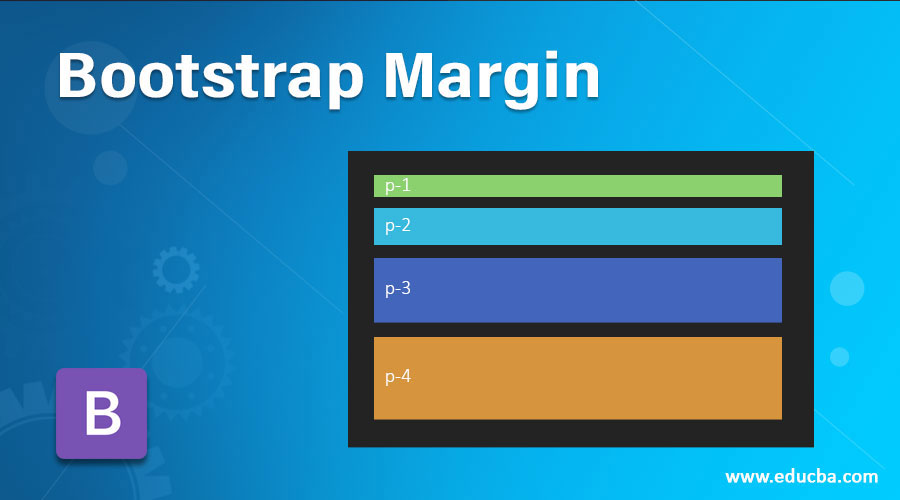 Bootstrap Margin

p-1

p-2

p-3

p-4

B

www.educba.com